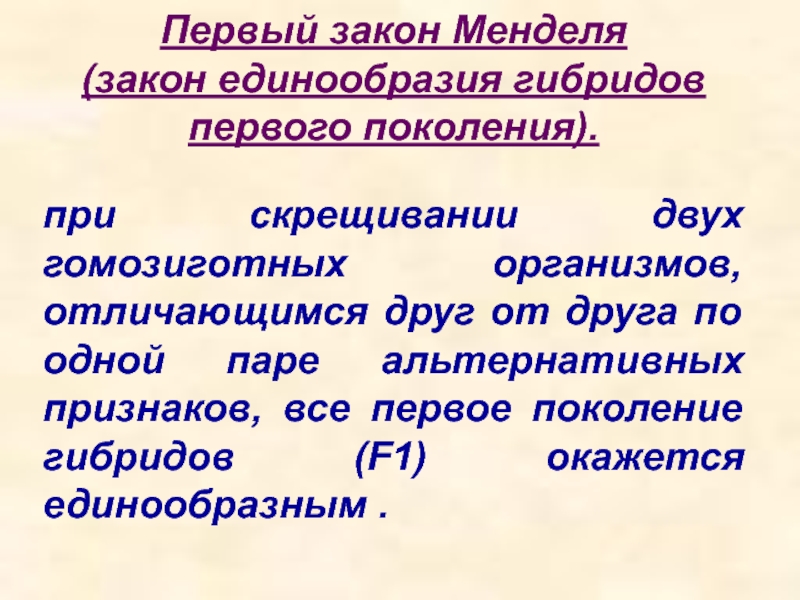 Первый закон Менделя (закон единообразия гибридов первого поколения).

при скрещивании двух гомозиготных организмов, отличающимся друг от друга по одной паре альтернативных признаков, все первое поколение гибридов (F1) окажется единообразным .